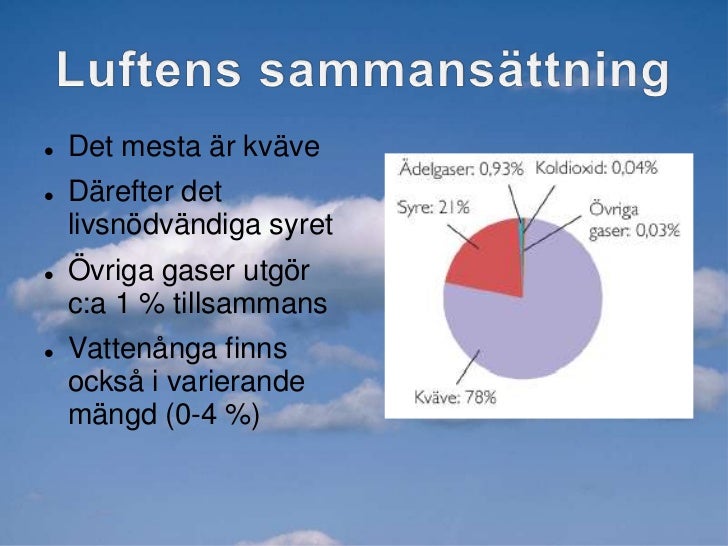 Luftens sammansättning

- Det mesta är kväve
- Därefter det livsnödvändiga syret
- Övriga gaser utgör c:a 1 % tillsammans
- Vattenånga finns också i varierande mängd (0-4 %)

Ädelgaser: 0,93%
Koldioxid: 0,04%
Syre: 21%
Övriga gaser: 0,03%
Kväve: 78%